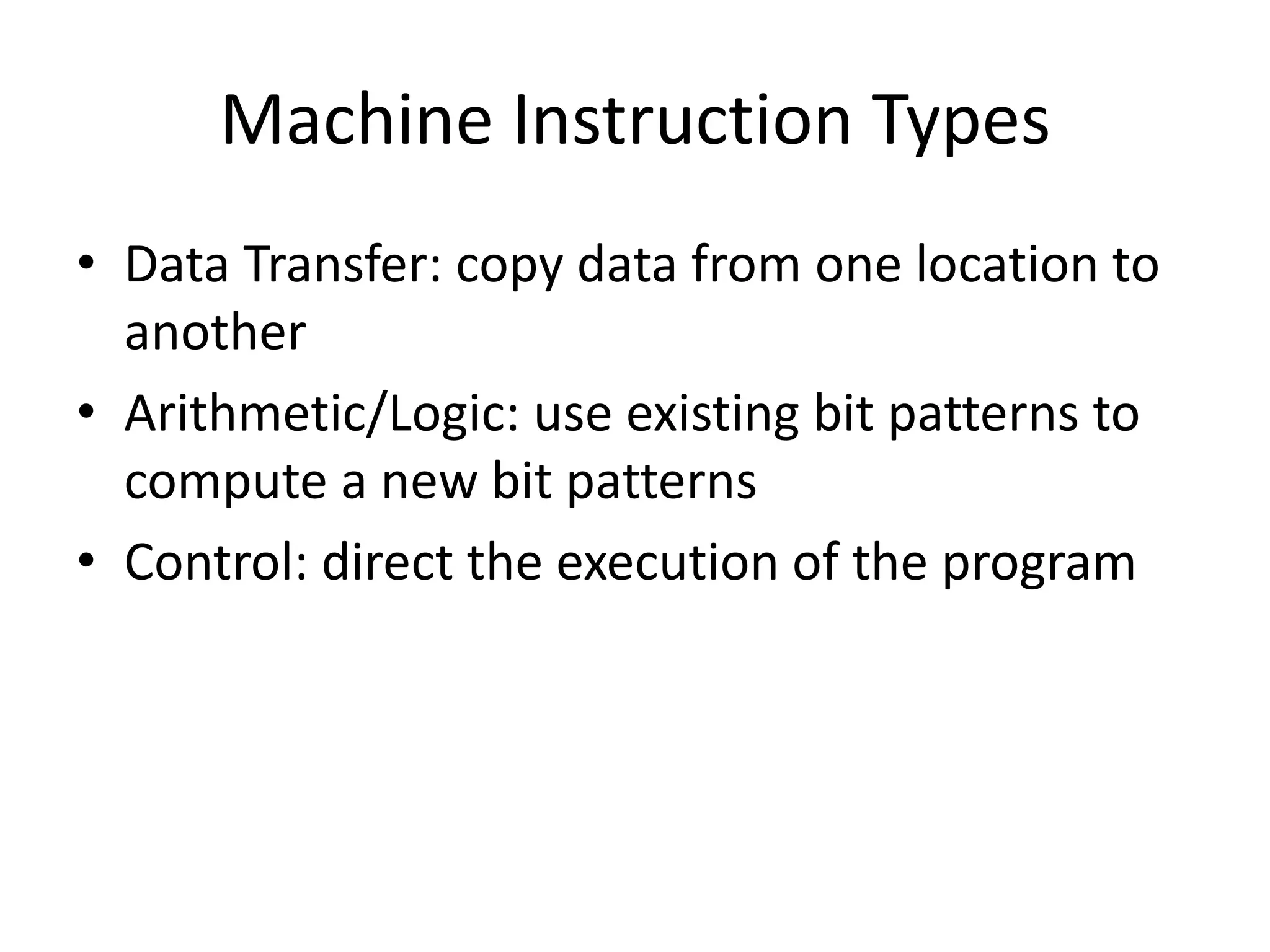 Machine Instruction Types

• Data Transfer: copy data from one location to another
• Arithmetic/Logic: use existing bit patterns to compute a new bit patterns
• Control: direct the execution of the program